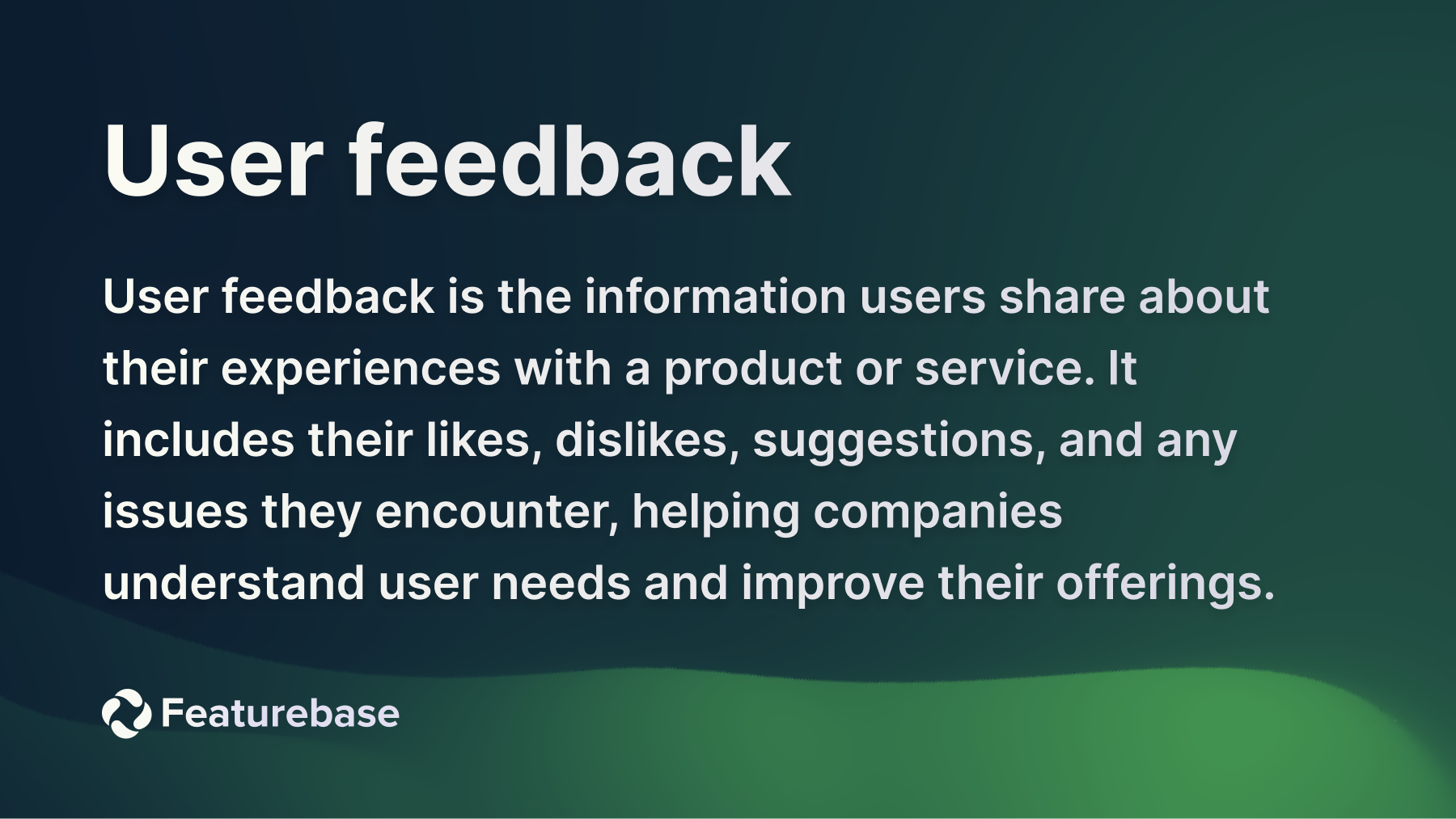 User feedback

User feedback is the information users share about their experiences with a product or service. It includes their likes, dislikes, suggestions, and any issues they encounter, helping companies understand user needs and improve their offerings.

Featurebase